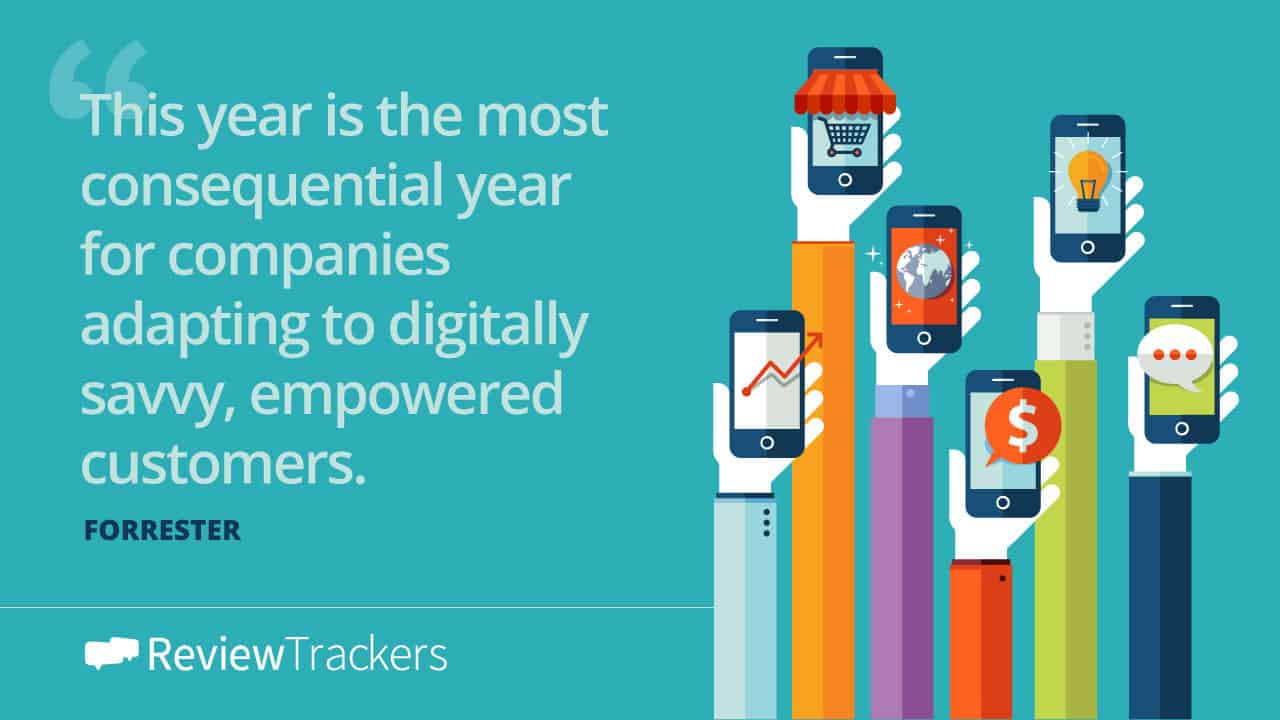 “This year is the most consequential year for companies adapting to digitally savvy, empowered customers.

FORRESTER

ReviewTrackers

$